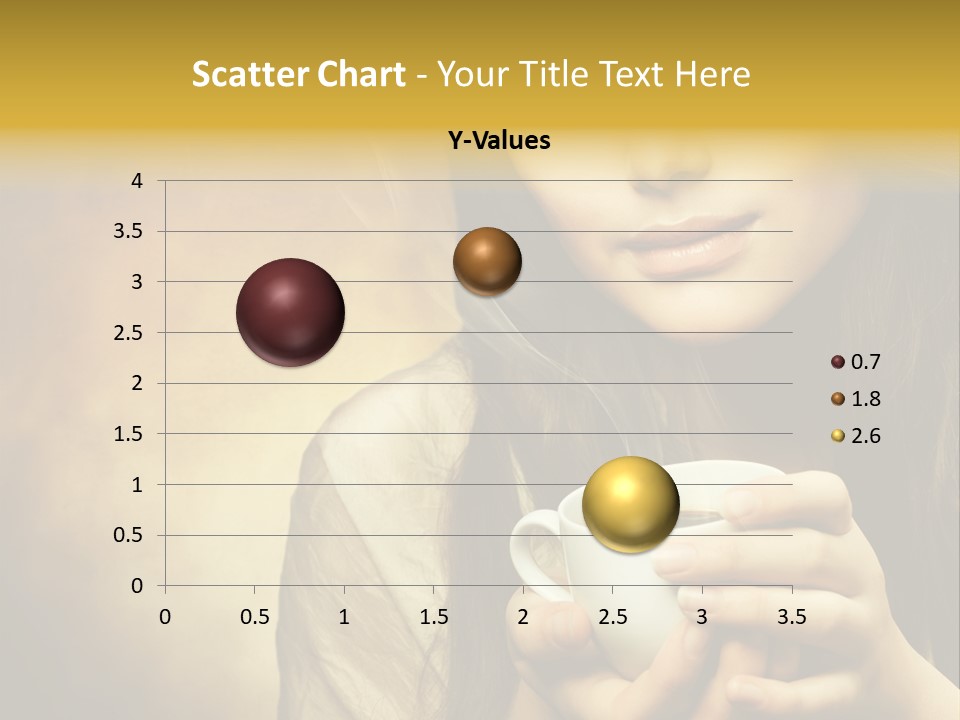 Scatter Chart - Your Title Text Here

Y-Values

4
3.5
3
2.5
2
1.5
1
0.5
0

0 0.5 1 1.5 2 2.5 3 3.5

0.7
1.8
2.6